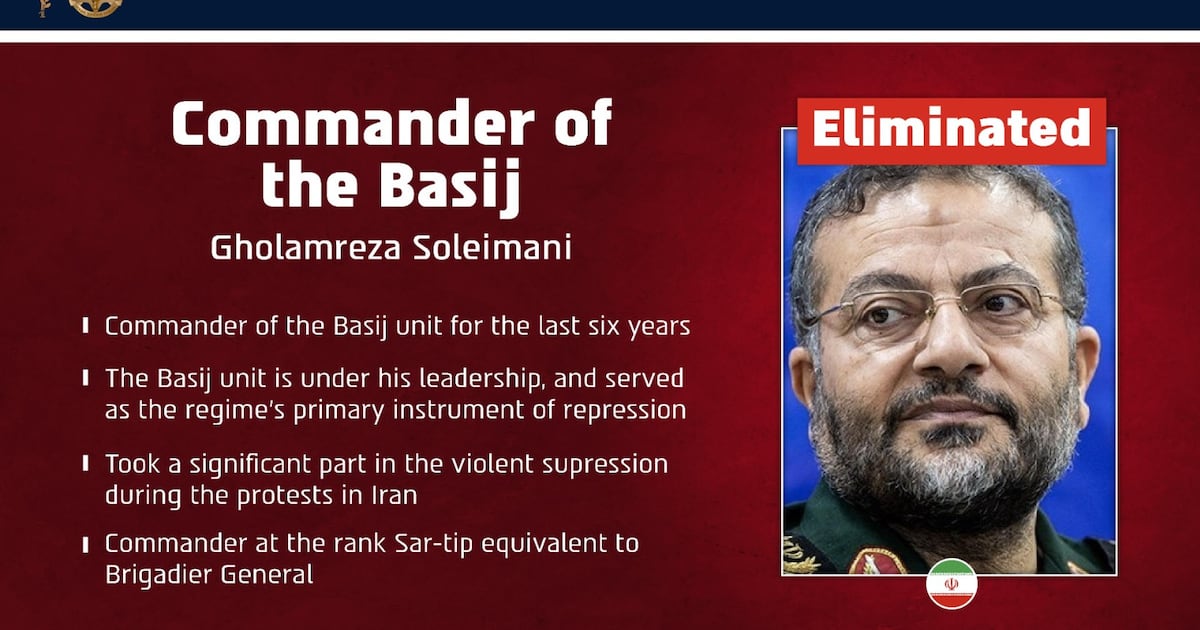 Commander of the Basij

Gholamreza Soleimani

Commander of the Basij unit for the last six years

The Basij unit is under his leadership, and served as the regime's primary instrument of repression

Took a significant part in the violent supression during the protests in Iran

Commander at the rank Sar-tip equivalent to Brigadier General

Eliminated